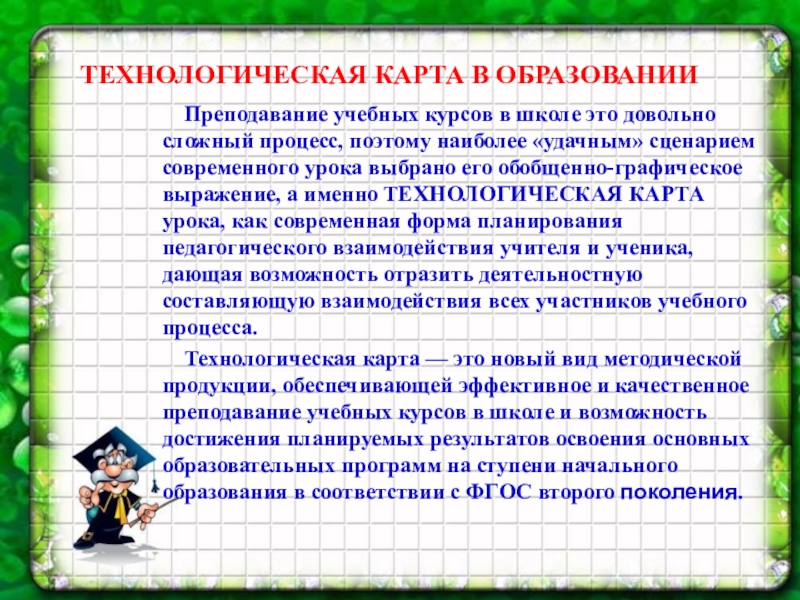 ТЕХНОЛОГИЧЕСКАЯ КАРТА В ОБРАЗОВАНИИ

Преподавание учебных курсов в школе это довольно сложный процесс, поэтому наиболее «удачным» сценарием современного урока выбрано его обобщенно-графическое выражение, а именно ТЕХНОЛОГИЧЕСКАЯ КАРТА урока, как современная форма планирования педагогического взаимодействия учителя и ученика, дающая возможность отразить деятельностную составляющую взаимодействия всех участников учебного процесса.

Технологическая карта — это новый вид методической продукции, обеспечивающей эффективное и качественное преподавание учебных курсов в школе и возможность достижения планируемых результатов освоения основных образовательных программ на ступени начального образования в соответствии с ФГОС второго поколения.